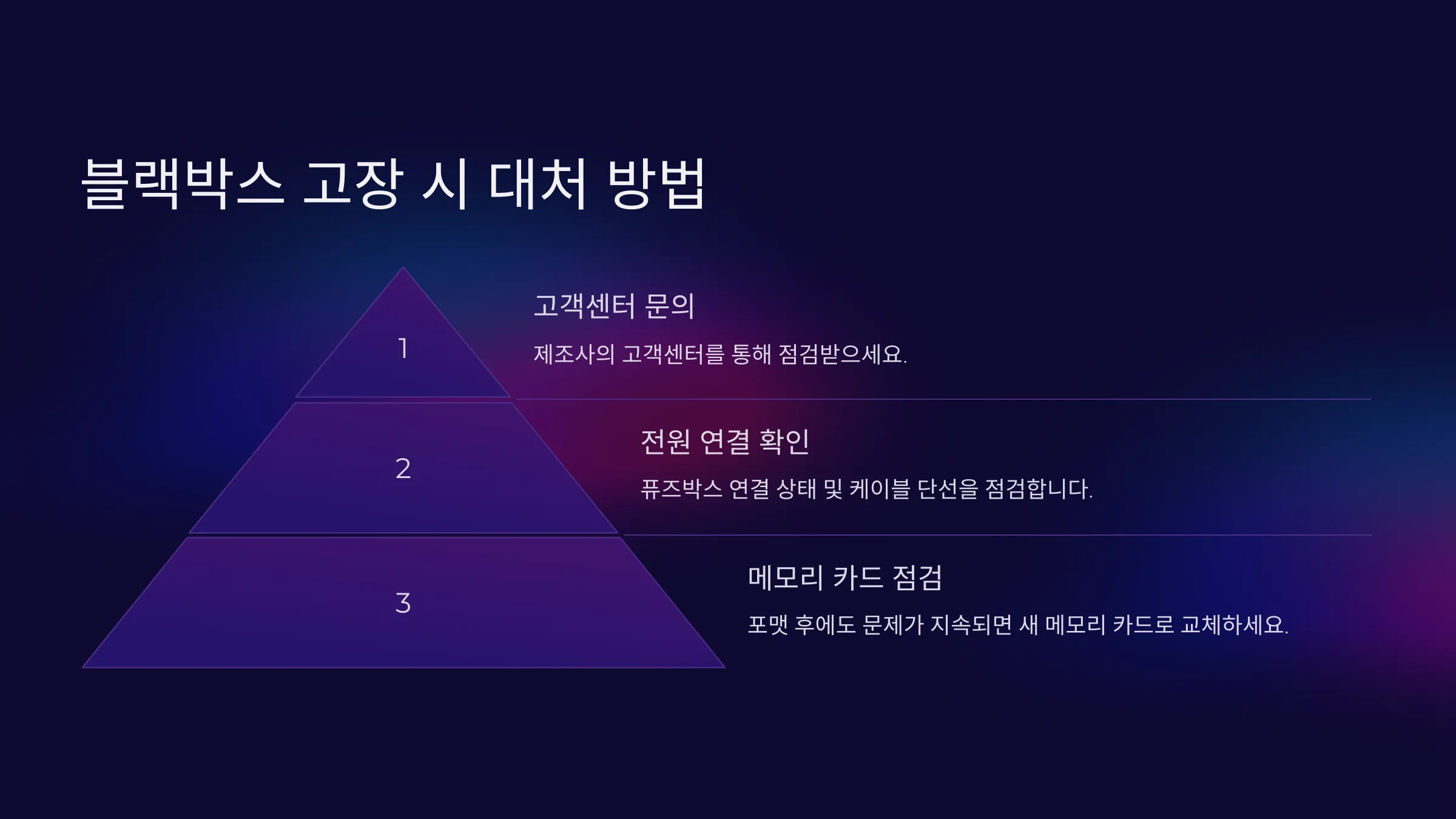 블랙박스 고장 시 대처 방법

1

고객센터 문의

제조사의 고객센터를 통해 점검받으세요.

2

전원 연결 확인

퓨즈박스 연결 상태 및 케이블 단선을 점검합니다.

3

메모리 카드 점검

포맷 후에도 문제가 지속되면 새 메모리 카드로 교체하세요.